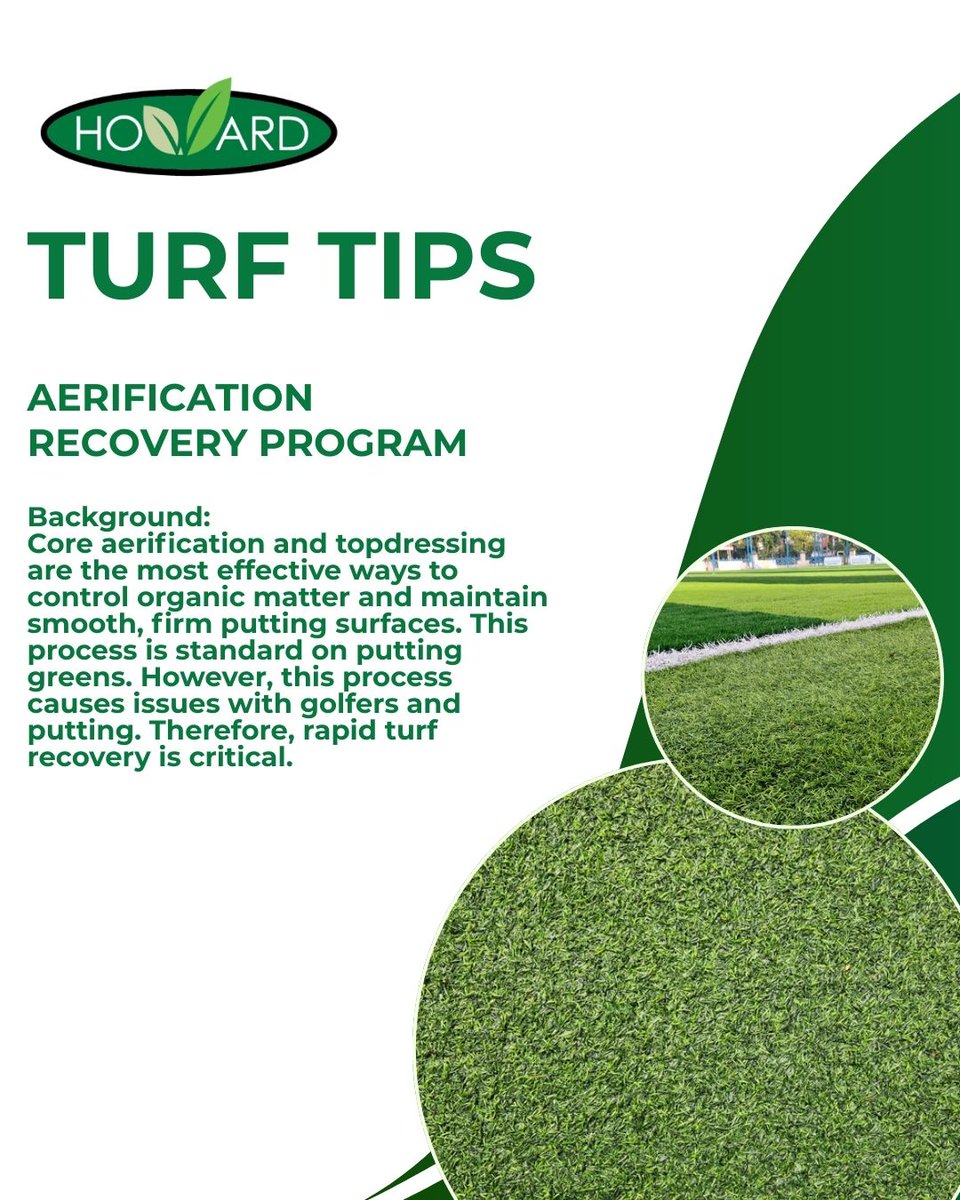 HOWARD

TURF TIPS

AERIFICATION RECOVERY PROGRAM

Background:
Core aerification and topdressing are the most effective ways to control organic matter and maintain smooth, firm putting surfaces. This process is standard on putting greens. However, this process causes issues with golfers and putting. Therefore, rapid turf recovery is critical.